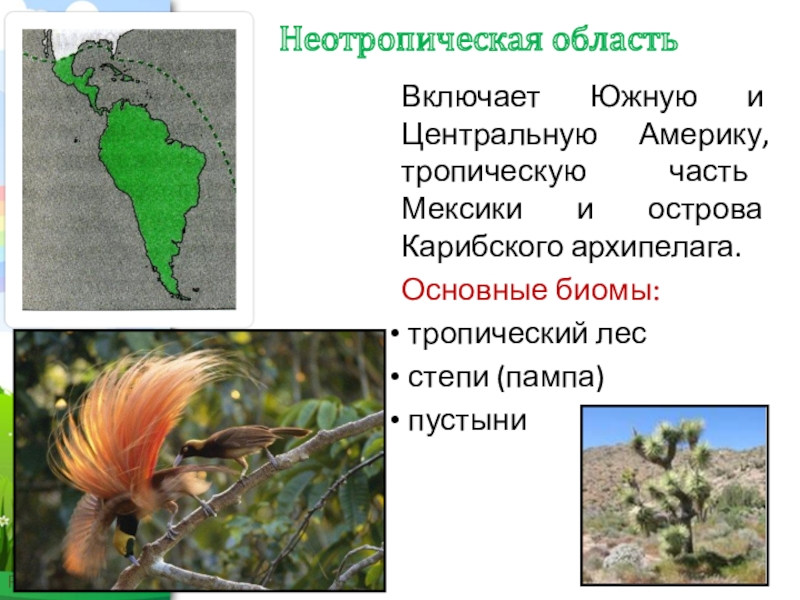 Неотропическая область

Включает Южную и Центральную Америку, тропическую часть Мексики и острова Карибского архипелага.

Основные биомы:
• тропический лес
• степи (пампа)
• пустыни